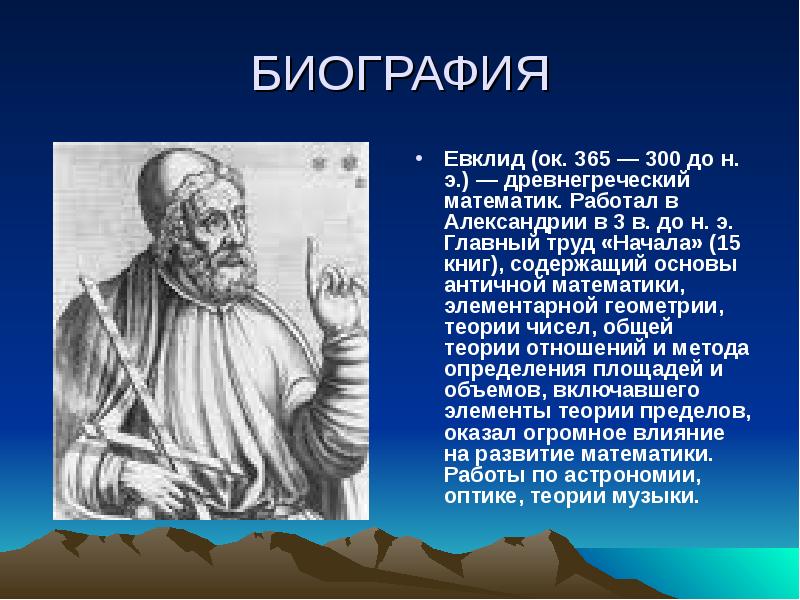 БИОГРАФИЯ

• Евклид (ок. 365 — 300 до н. э.) — древнегреческий математик. Работал в Александрии в 3 в. до н. э. Главный труд «Начала» (15 книг), содержащий основы античной математики, элементарной геометрии, теории чисел, общей теории отношений и метода определения площадей и объемов, включавшего элементы теории пределов, оказал огромное влияние на развитие математики. Работы по астрономии, оптике, теории музыки.